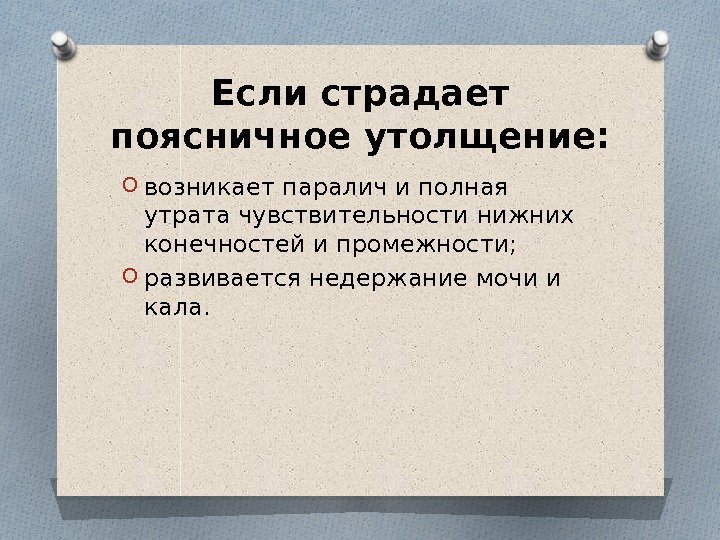 Если страдает поясничное утолщение:

возникает паралич и полная утрата чувствительности нижних конечностей и промежности;

развивается недержание мочи и кала.